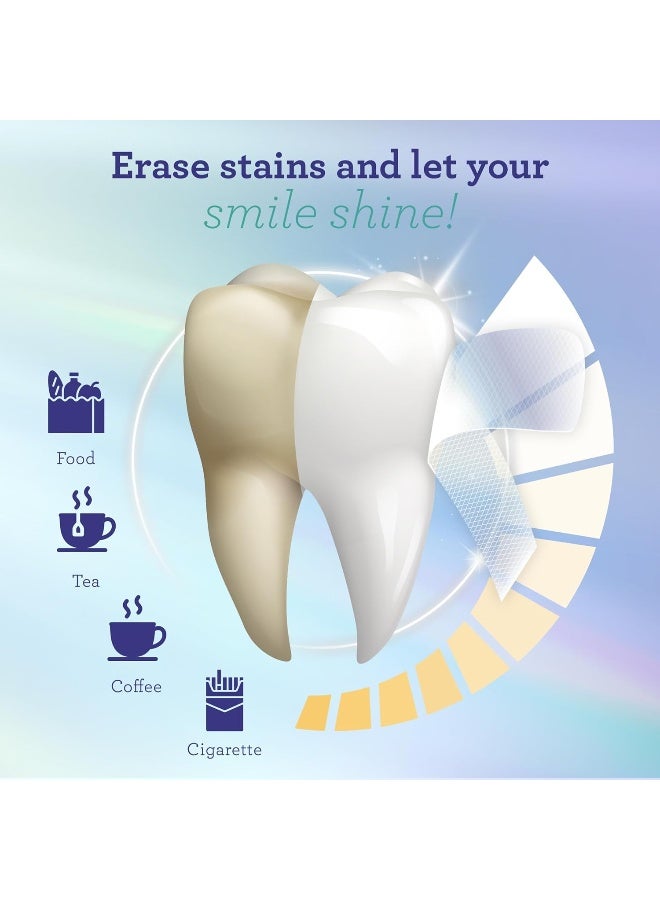 Erase stains and let your
smile shine!

Food

Tea

Coffee

Cigarette